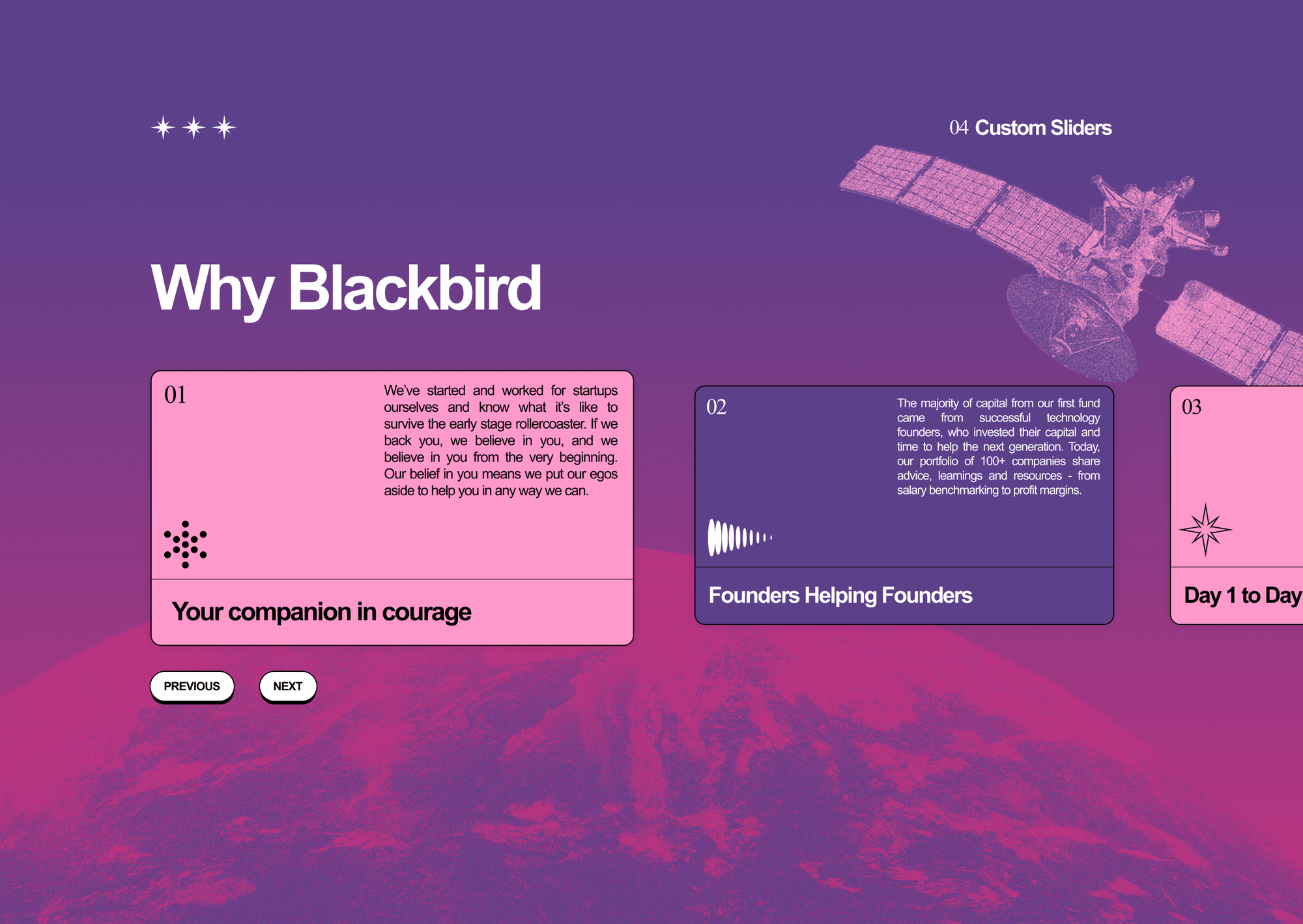 04 Custom Sliders

Why Blackbird

01

We've started and worked for startups ourselves and know what it's like to survive the early stage rollercoaster. If we back you, we believe in you, and we believe in you from the very beginning. Our belief in you means we put our egos aside to help you in any way we can.

Your companion in courage

02

The majority of capital from our first fund came from successful technology founders, who invested their capital and time to help the next generation. Today, our portfolio of 100+ companies share advice, learnings and resources - from salary benchmarking to profit margins.

Founders Helping Founders

03

Day 1 to Day

PREVIOUS

NEXT